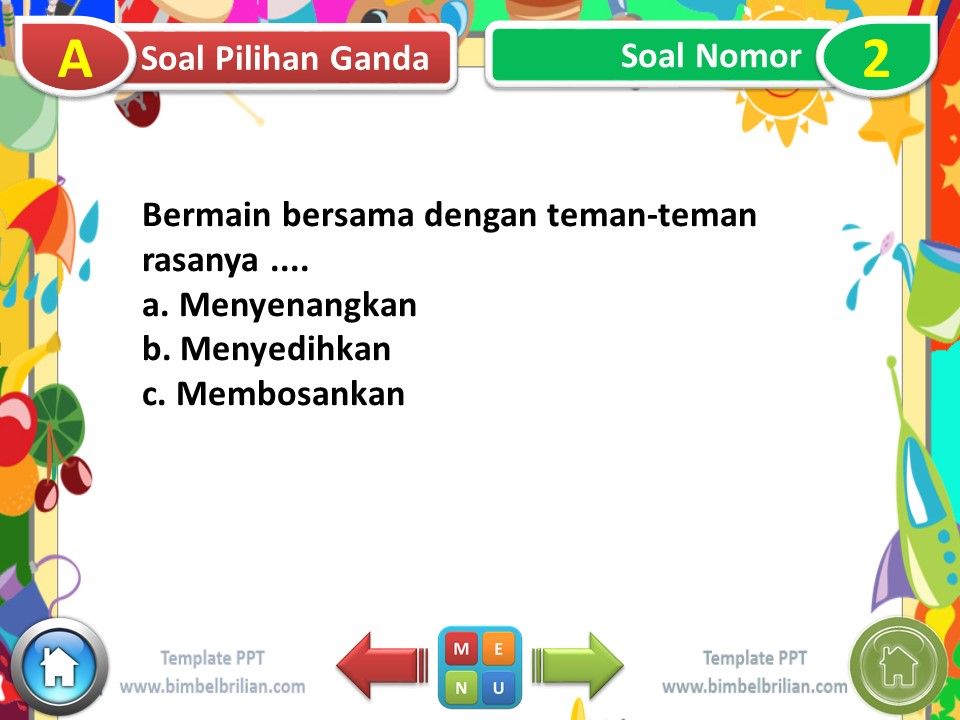 A Soal Pilihan Ganda

Soal Nomor 2

Bermain bersama dengan teman-teman rasanya ....
a. Menyenangkan
b. Menyedihkan
c. Membosankan

Template PPT
www.bimbelbrilian.com

M E
N U

Template PPT
www.bimbelbrilian.com